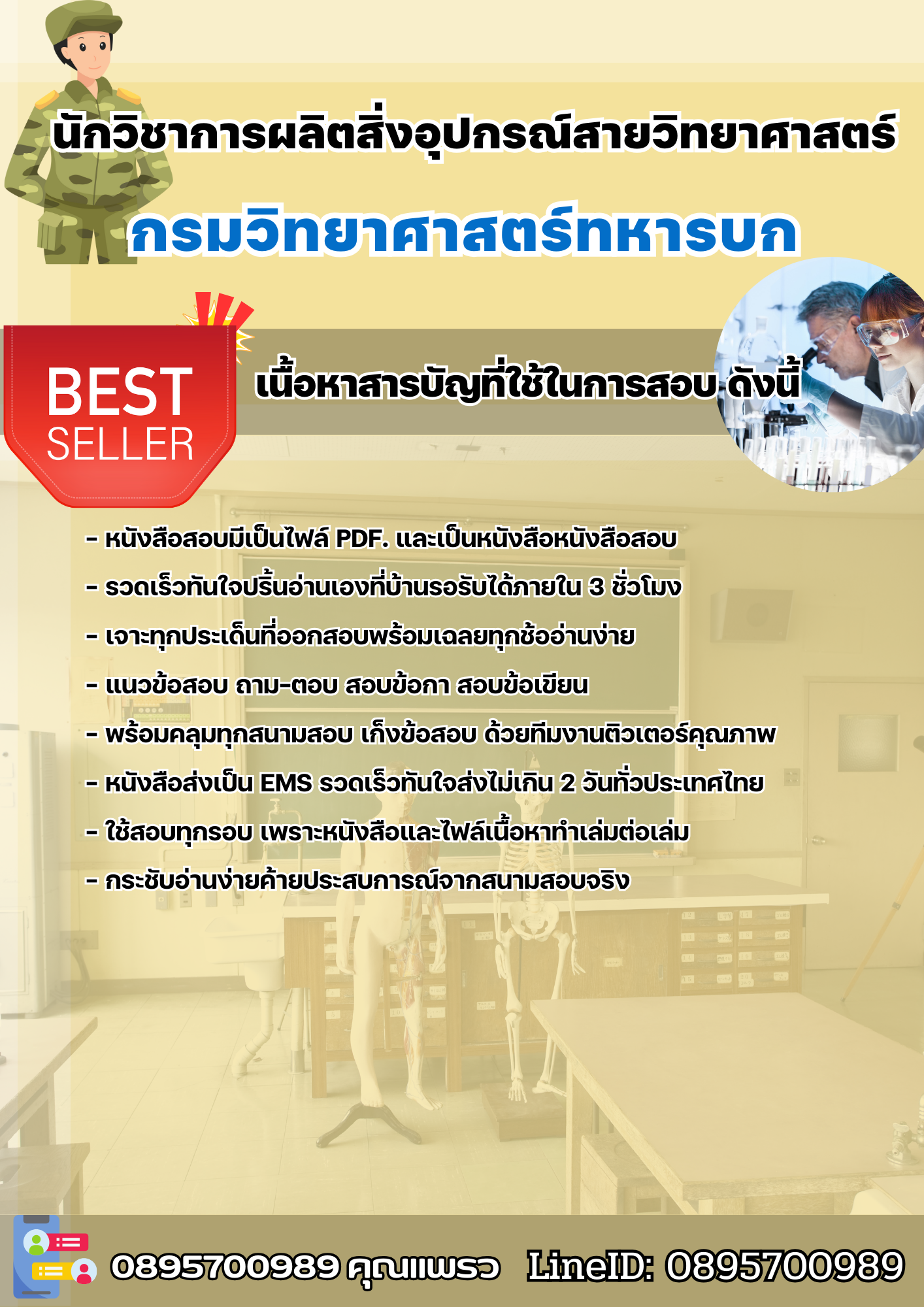 นักวิชาการผลิตสิ่งอุปกรณ์สายวิทยาศาสตร์

กรมวิทยาศาสตร์ทหารบก

BEST SELLER

เนื้อหาสารบัญที่ใช้ในการสอบ ดังนี้

- หนังสือสอบมีเป็นไฟล์ PDF. และเป็นหนังสือหนังสือสอบ
- รวดเร็วทันใจปริ้นอ่านเองที่บ้านรอรับได้ภายใน 3 ชั่วโมง
- เจาะทุกประเด็นที่ออกสอบพร้อมเฉลยทุกช้ออ่านง่าย
- แนวข้อสอบ ถาม-ตอบ สอบข้อกา สอบข้อเขียน
- พร้อมคลุมทุกสนามสอบ เก็งข้อสอบ ด้วยทีมงานติวเตอร์คุณภาพ
- หนังสือส่งเป็น EMS รวดเร็วทันใจส่งไม่เกิน 2 วันทั่วประเทศไทย
- ใช้สอบทุกรอบ เพราะหนังสือและไฟล์เนื้อหาทำเล่มต่อเล่ม
- กระชับอ่านง่ายค้ายประสบการณ์จากสนามสอบจริง

0895700989 คุณแพรว LineID: 0895700989